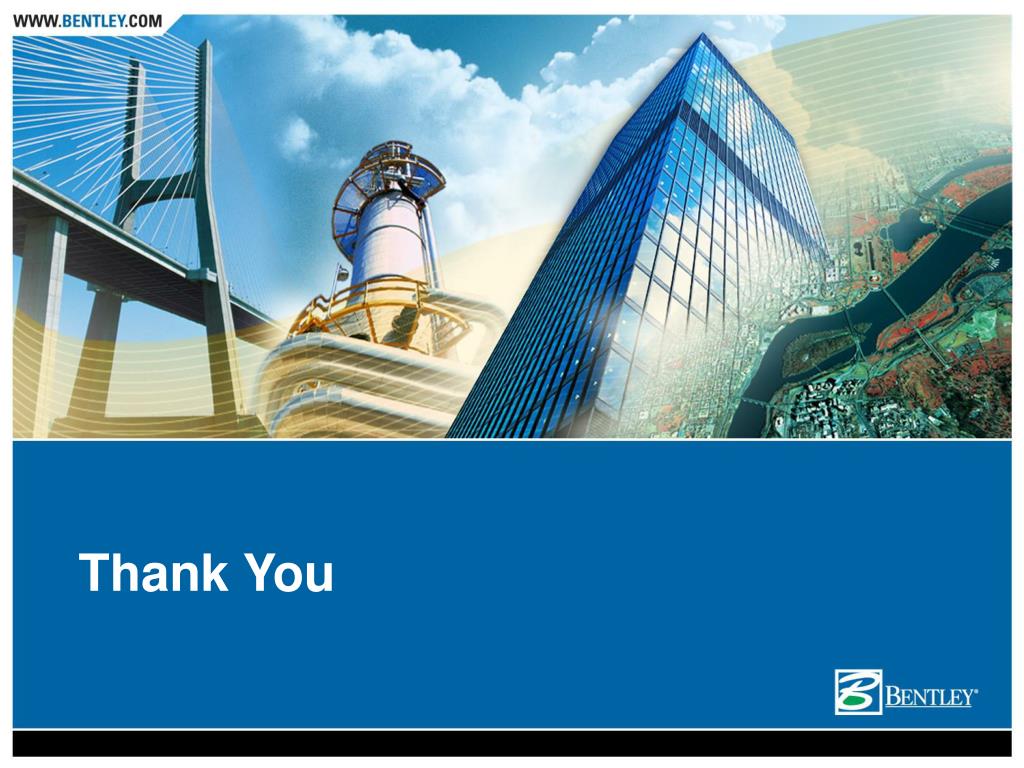 WWW.BENTLEY.COM

Thank You

BENTLEY®